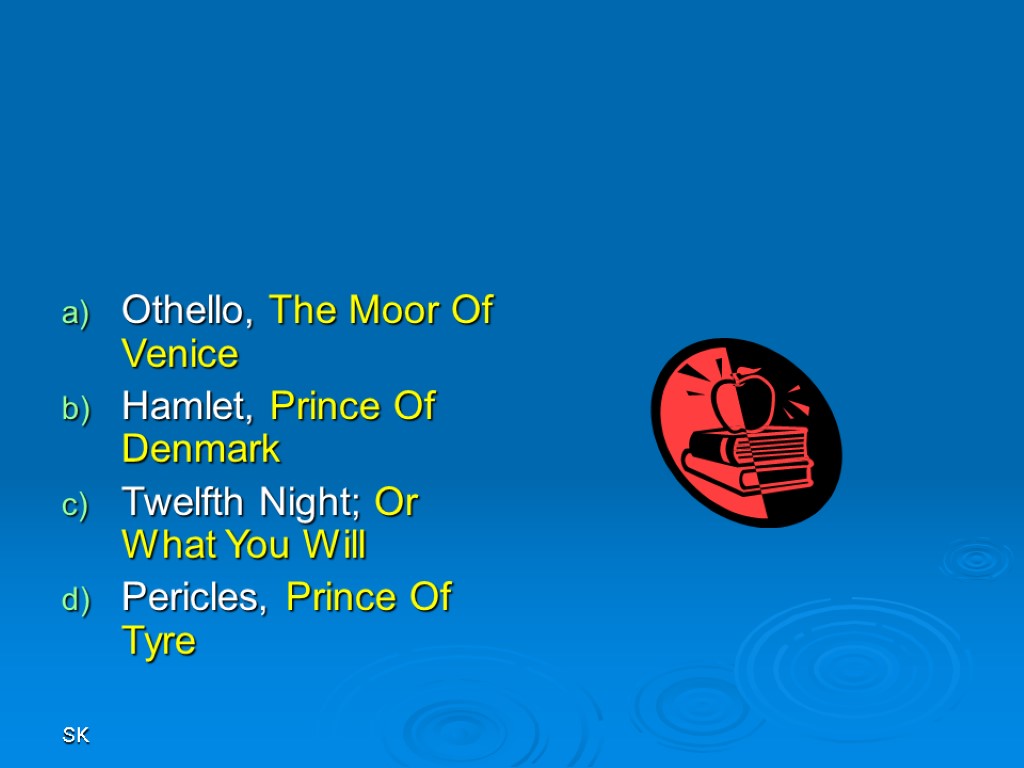 a) Othello, The Moor Of Venice
b) Hamlet, Prince Of Denmark
c) Twelfth Night; Or What You Will
d) Pericles, Prince Of Tyre

SK